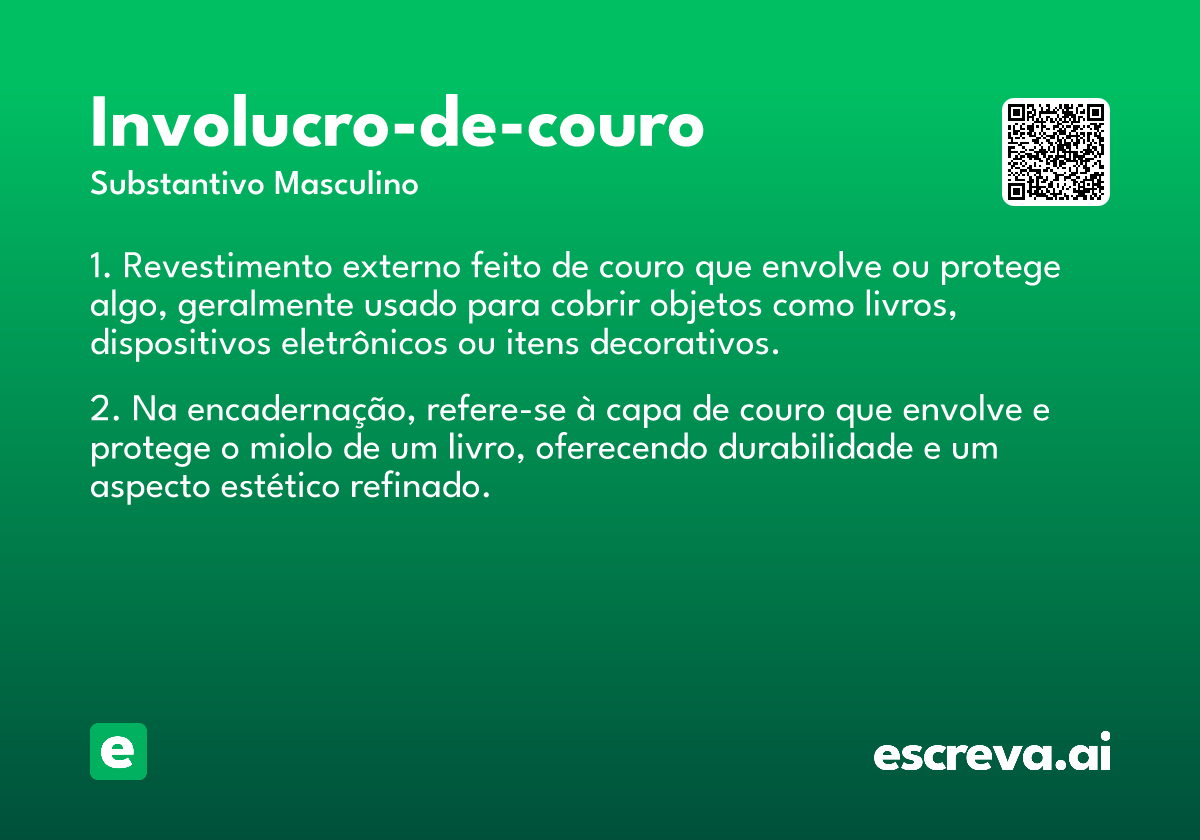 Involucro-de-couro
Substantivo Masculino

1. Revestimento externo feito de couro que envolve ou protege algo, geralmente usado para cobrir objetos como livros, dispositivos eletrônicos ou itens decorativos.

2. Na encadernação, refere-se à capa de couro que envolve e protege o miolo de um livro, oferecendo durabilidade e um aspecto estético refinado.

e

escreva.ai